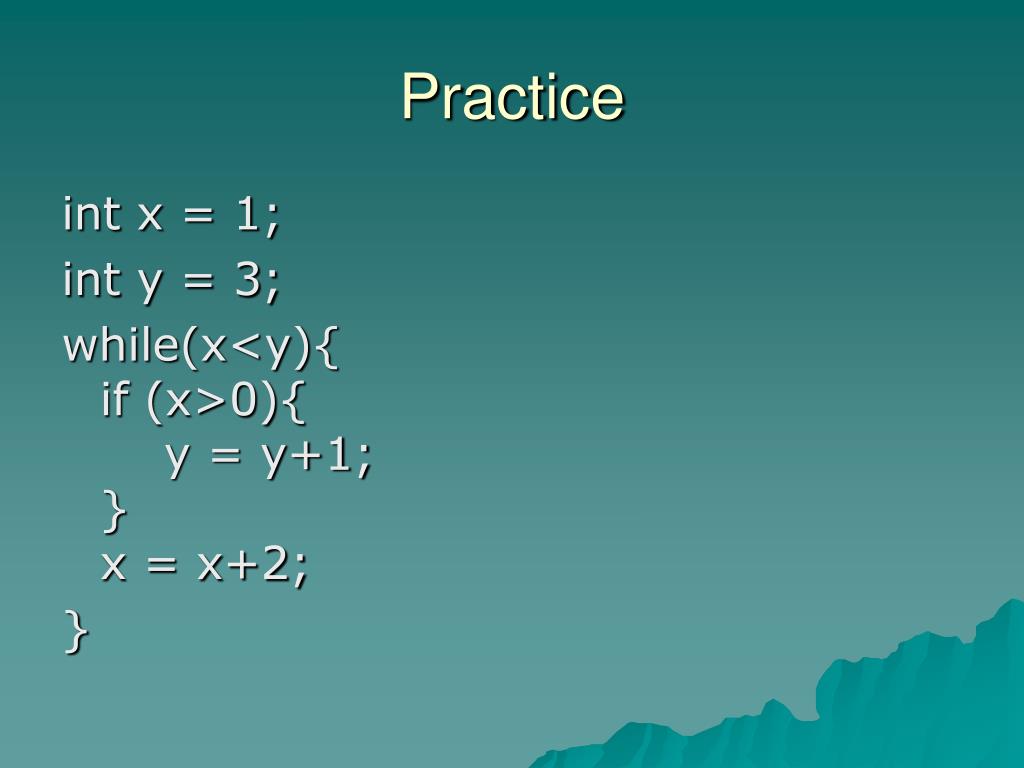 Practice

int x = 1;

int y = 3;

while(x<y){
  if (x>0){
      y = y+1;
  }
  x = x+2;
}